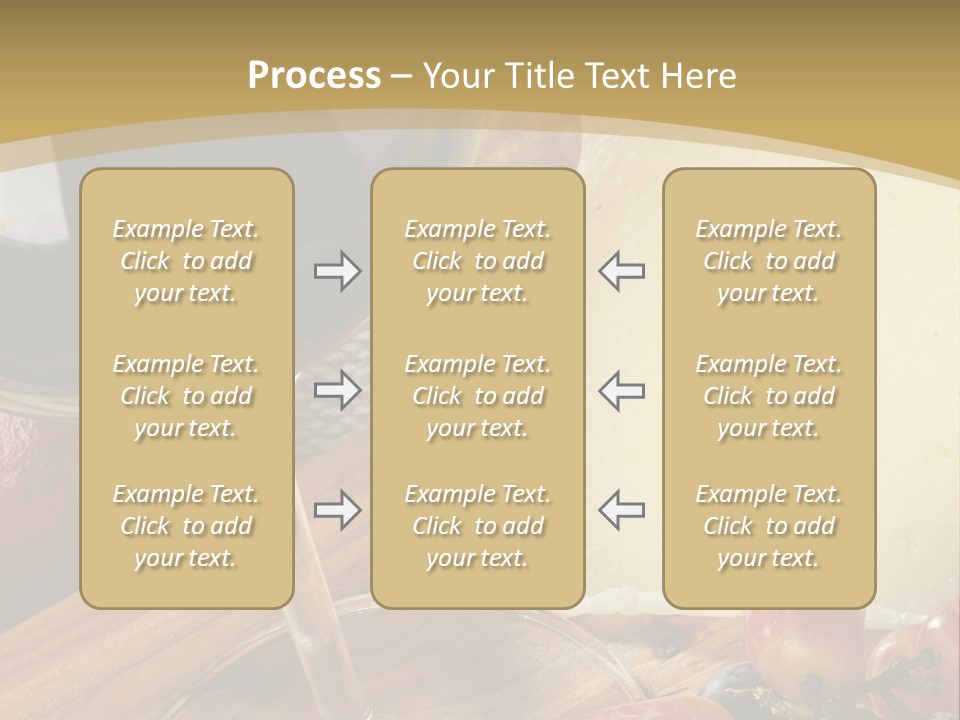 Process – Your Title Text Here

Example Text. Click to add your text.

Example Text. Click to add your text.

Example Text. Click to add your text.

Example Text. Click to add your text.

Example Text. Click to add your text.

Example Text. Click to add your text.

Example Text. Click to add your text.

Example Text. Click to add your text.

Example Text. Click to add your text.